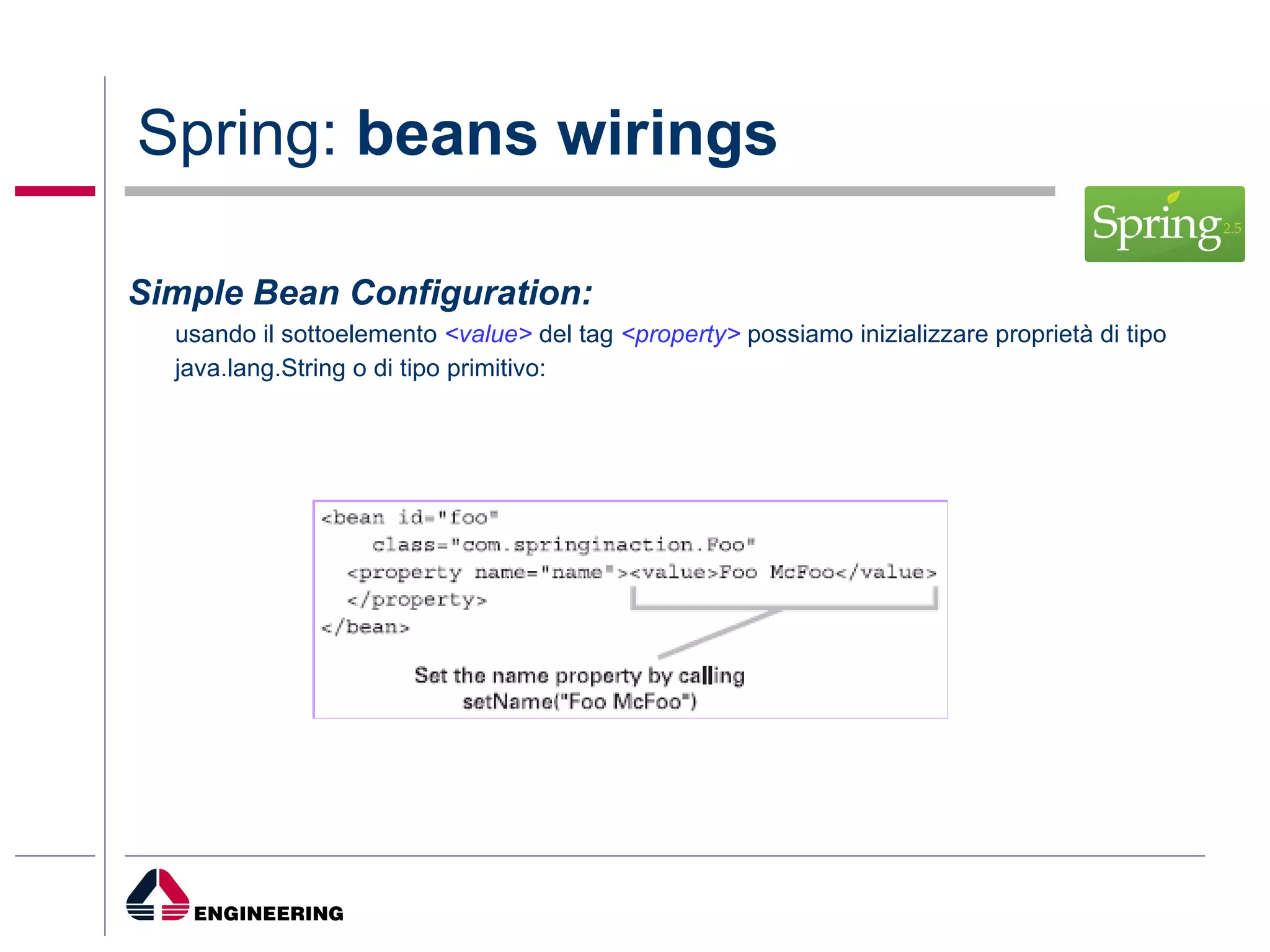 Spring: beans wirings

Spring 2.5

Simple Bean Configuration:

usando il sottoelemento <value> del tag <property> possiamo inizializzare proprietà di tipo java.lang.String o di tipo primitivo:

<bean id="foo"
    class="com.springinaction.Foo"
  <property name="name"><value>Foo McFoo</value>
  </property>
</bean>

Set the name property by calling
setName("Foo McFoo")

ENGINEERING